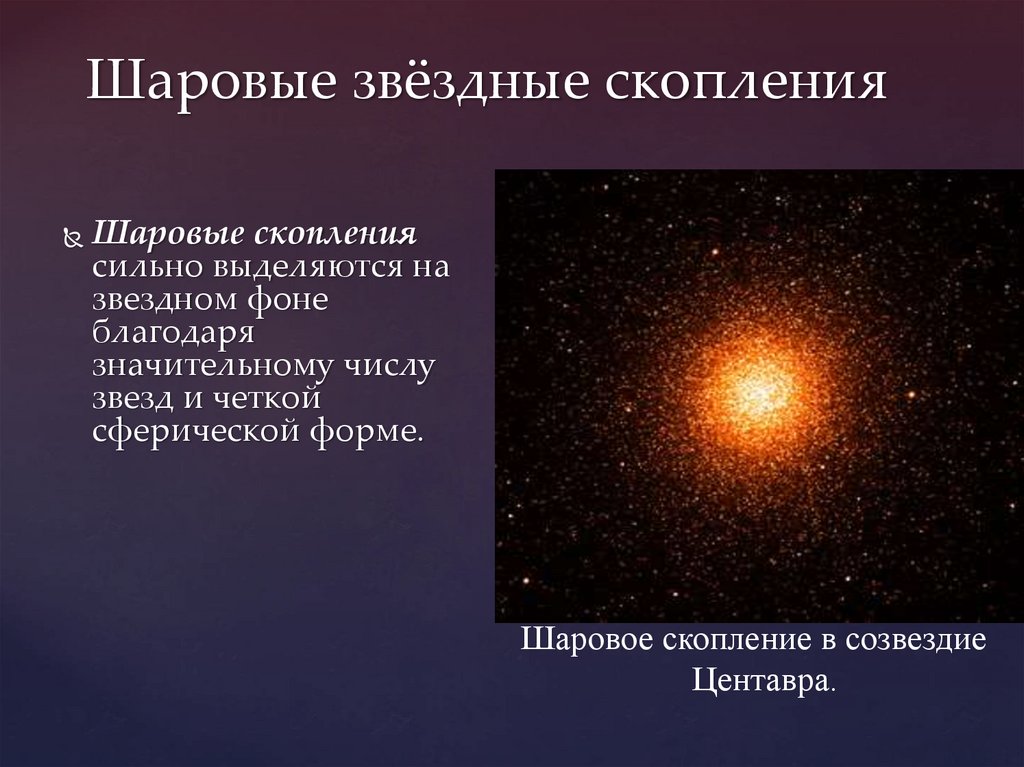 Шаровые звёздные скопления

Шаровые скопления сильно выделяются на звездном фоне благодаря значительному числу звезд и четкой сферической форме.

Шаровое скопление в созвездие Центавра.